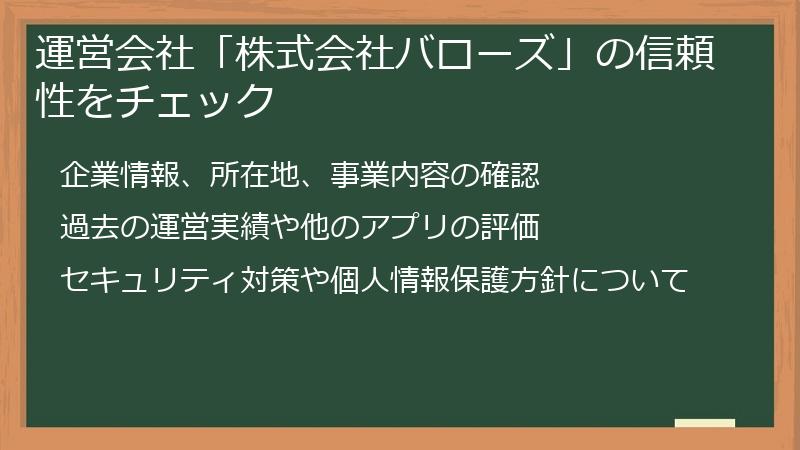 運営会社「株式会社バローズ」の信頼性をチェック

企業情報、所在地、事業内容の確認

過去の運営実績や他のアプリの評価

セキュリティ対策や個人情報保護方針について